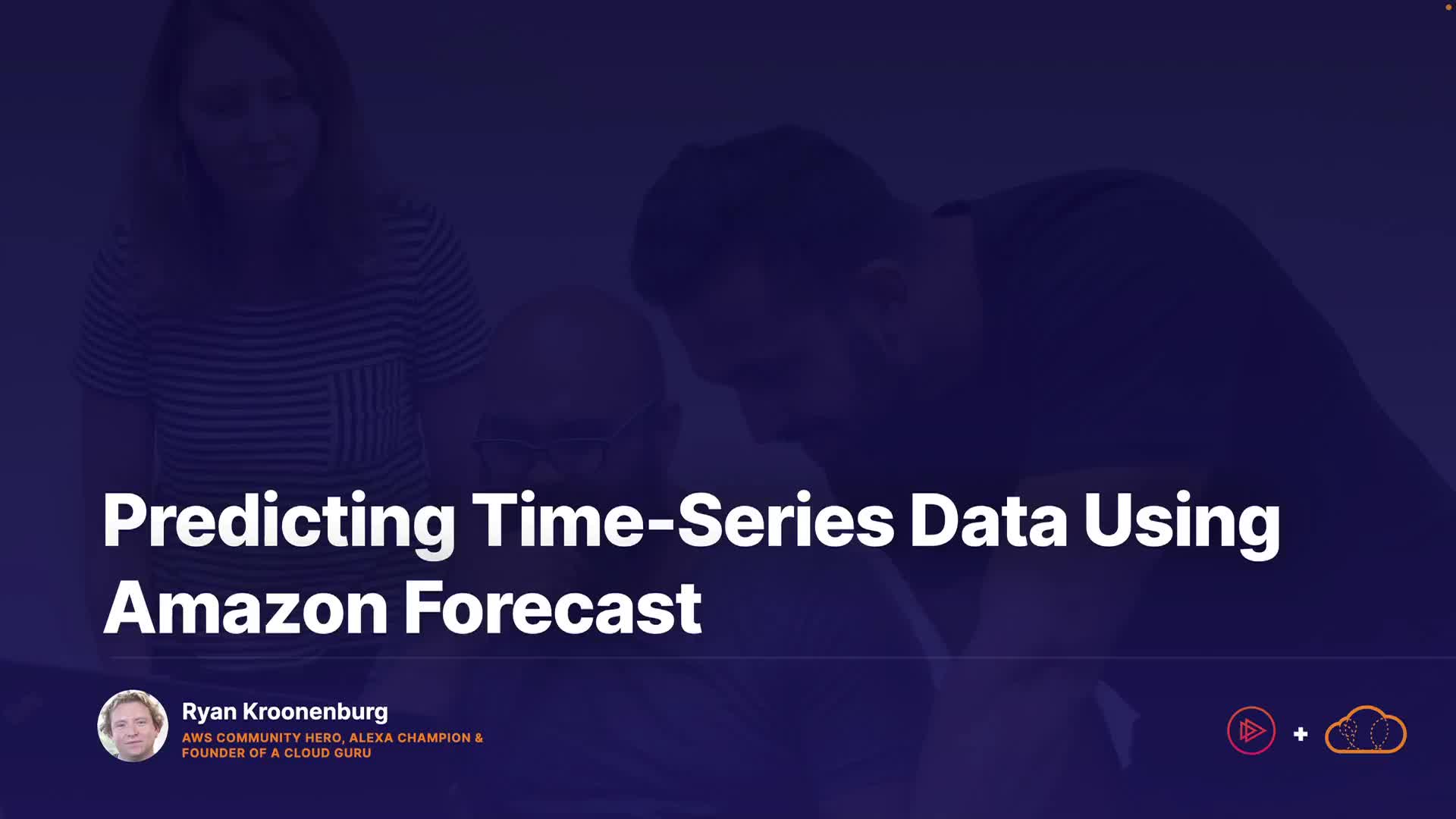 Predicting Time-Series Data Using Amazon Forecast

Ryan Kroonenburg
AWS COMMUNITY HERO, ALEXA CHAMPION & FOUNDER OF A CLOUD GURU

+